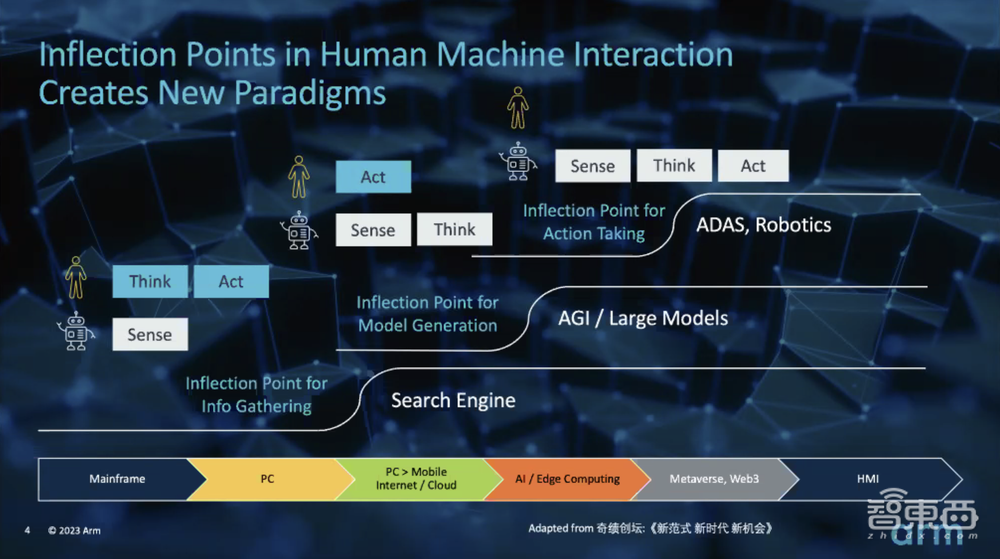 Inflection Points in Human Machine Interaction Creates New Paradigms

Sense

Think

Act

Inflection Point for Action Taking

ADAS, Robotics

Act

Sense

Think

Inflection Point for Model Generation

AGI / Large Models

Think

Act

Sense

Inflection Point for Info Gathering

Search Engine

Mainframe

PC

PC > Mobile Internet / Cloud

AI / Edge Computing

Metaverse, Web3

HMI

4 © 2023 Arm

Adapted from 奇绩创坛:《新范式 新时代 新机会》

智東西 zhidx.com

arm